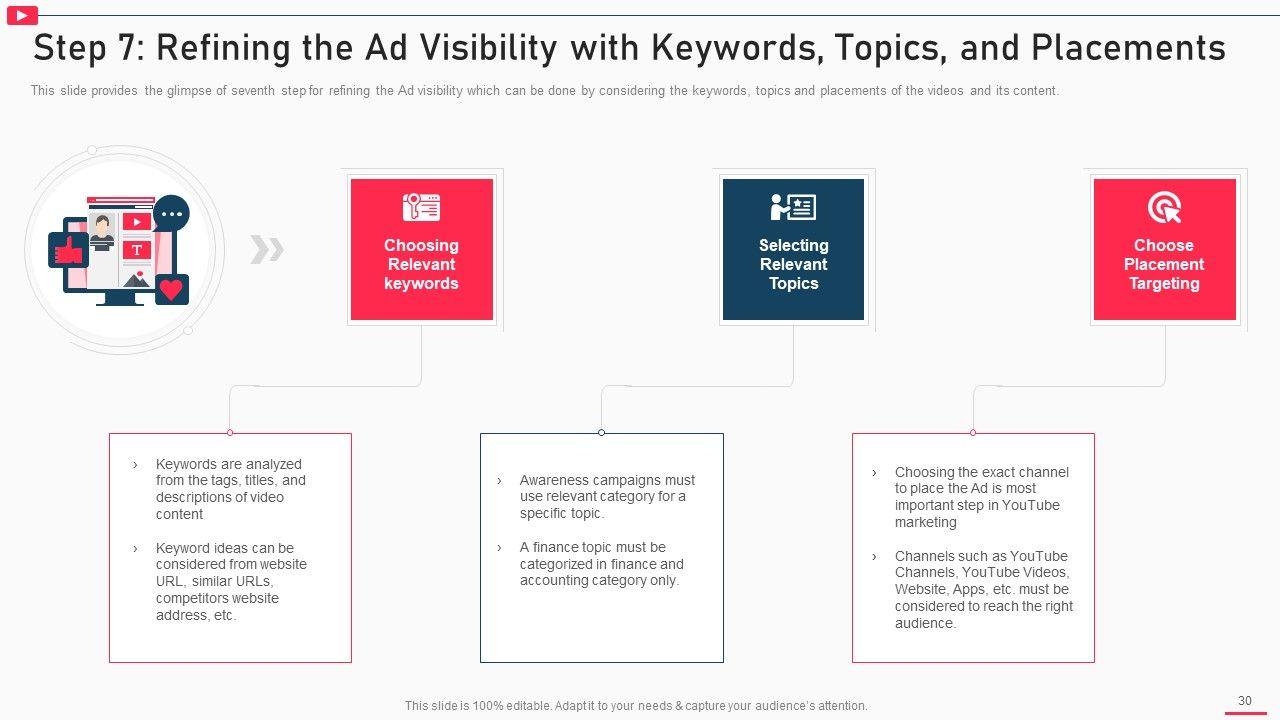 Step 7: Refining the Ad Visibility with Keywords, Topics, and Placements

This slide provides the glimpse of seventh step for refining the Ad visibility which can be done by considering the keywords, topics and placements of the videos and its content.

T

Choosing Relevant keywords

Selecting Relevant Topics

Choose Placement Targeting

› Keywords are analyzed from the tags, titles, and descriptions of video content

› Keyword ideas can be considered from website URL, similar URLs, competitors website address, etc.

› Awareness campaigns must use relevant category for a specific topic.

› A finance topic must be categorized in finance and accounting category only.

› Choosing the exact channel to place the Ad is most important step in YouTube marketing

› Channels such as YouTube Channels, YouTube Videos, Website, Apps, etc. must be considered to reach the right audience.

This slide is 100% editable. Adapt it to your needs & capture your audience's attention.

30